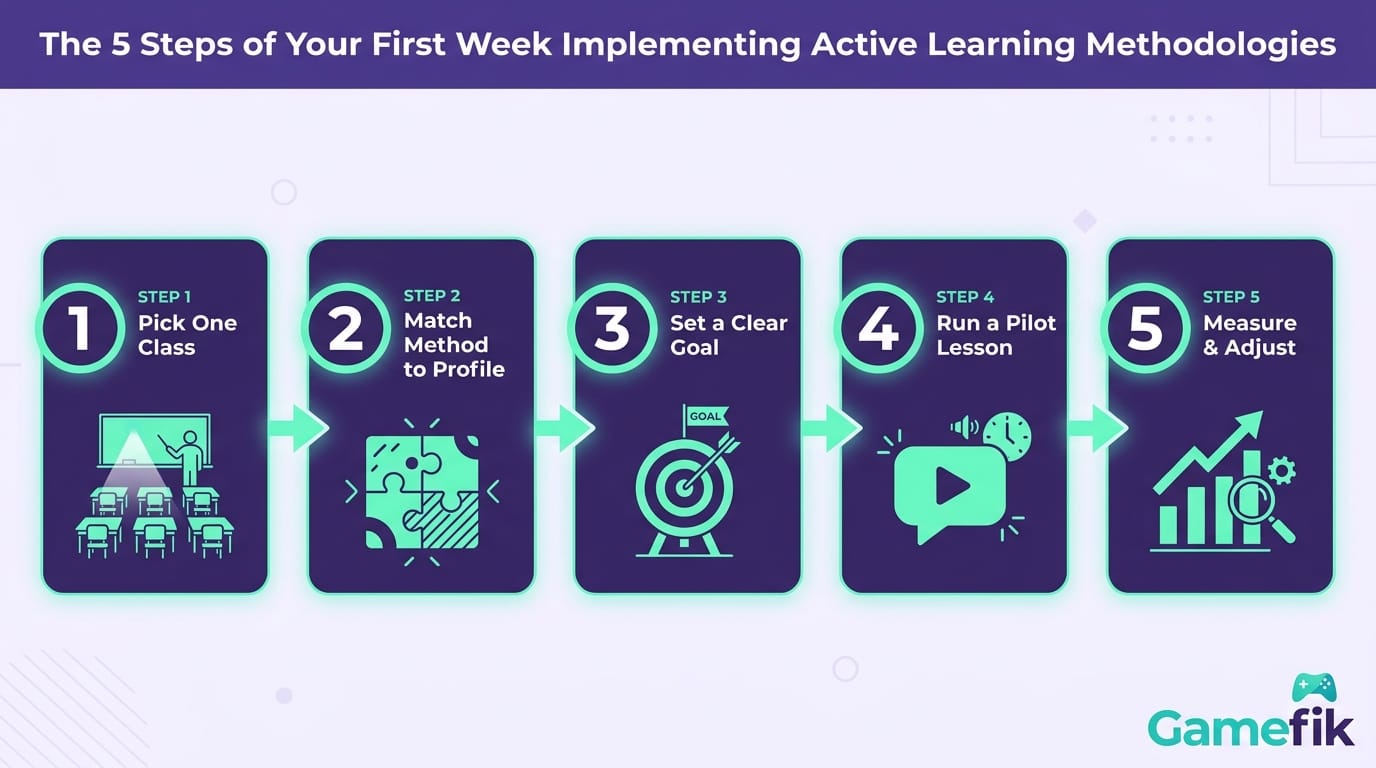 The 5 Steps of Your First Week Implementing Active Learning Methodologies

1
STEP 1
Pick One Class

2
STEP 2
Match Method to Profile

3
STEP 3
Set a Clear Goal

GOAL

4
STEP 4
Run a Pilot Lesson

5
STEP 5
Measure & Adjust

Gamefik